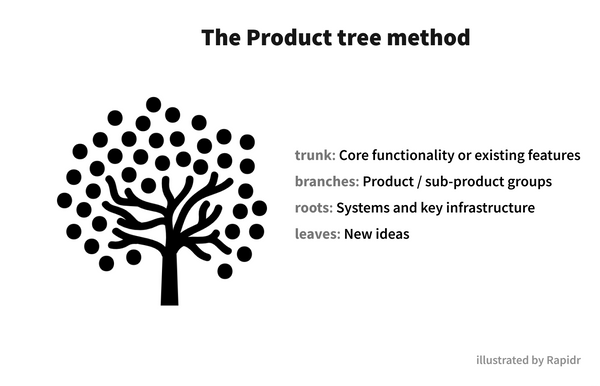 The Product tree method

trunk: Core functionality or existing features
branches: Product / sub-product groups
roots: Systems and key infrastructure
leaves: New ideas

illustrated by Rapidr